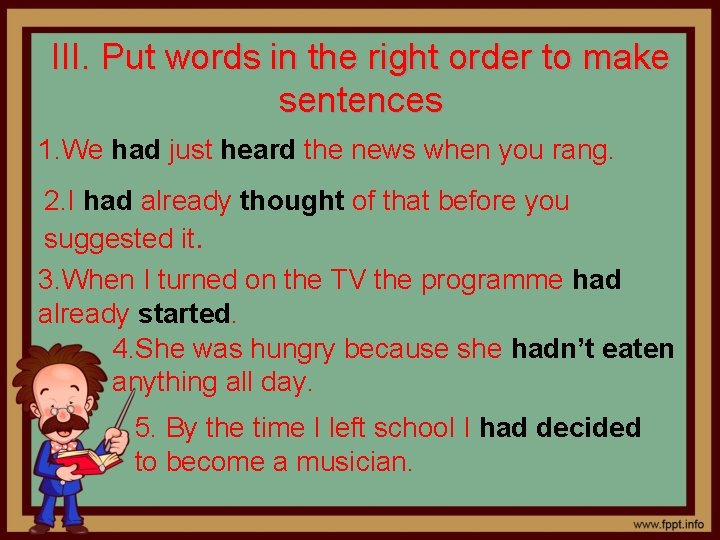 III. Put words in the right order to make sentences

1.We had just heard the news when you rang.

2.I had already thought of that before you suggested it.

3.When I turned on the TV the programme had already started.

4.She was hungry because she hadn't eaten anything all day.

5. By the time I left school I had decided to become a musician.

www.fppt.info